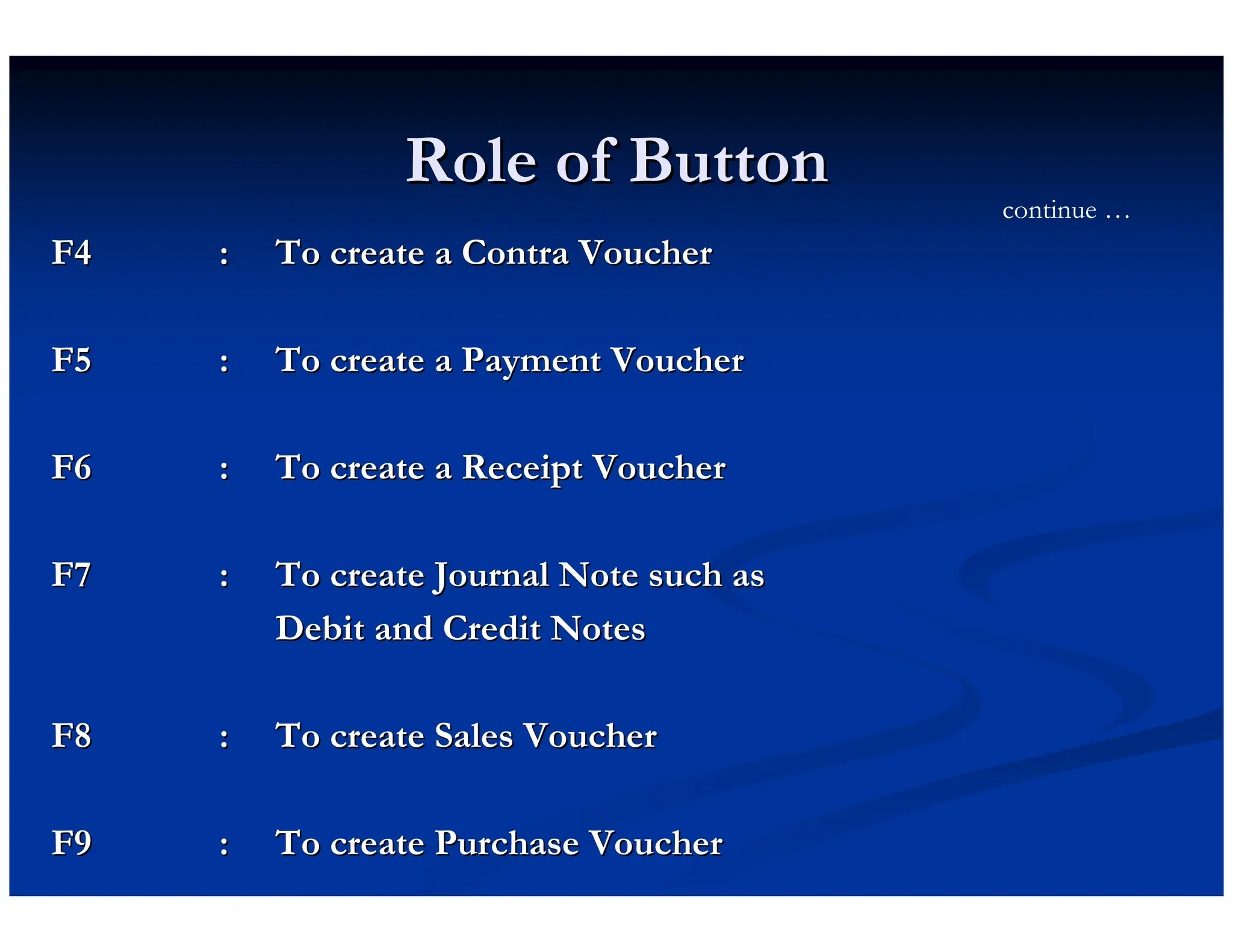 Role of Button

continue …

F4 : To create a Contra Voucher

F5 : To create a Payment Voucher

F6 : To create a Receipt Voucher

F7 : To create Journal Note such as Debit and Credit Notes

F8 : To create Sales Voucher

F9 : To create Purchase Voucher